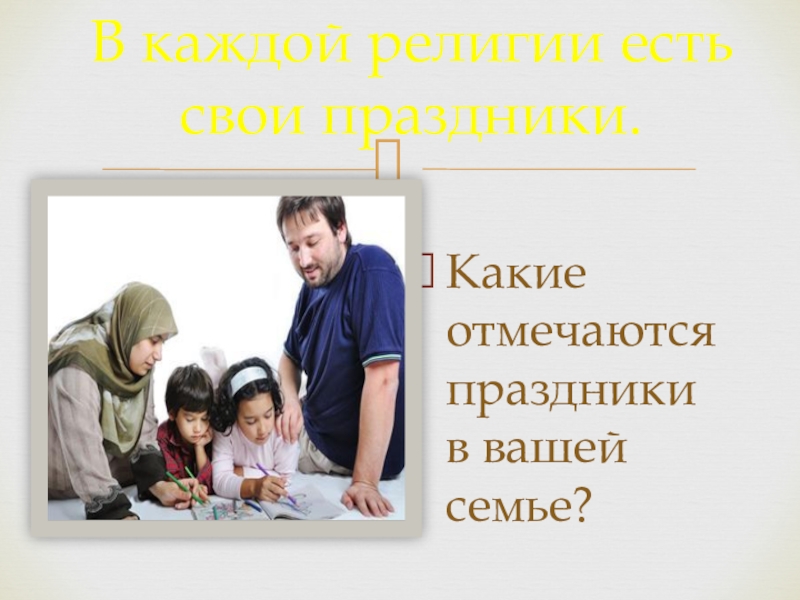 В каждой религии есть свои праздники.

Какие отмечаются праздники в вашей семье?